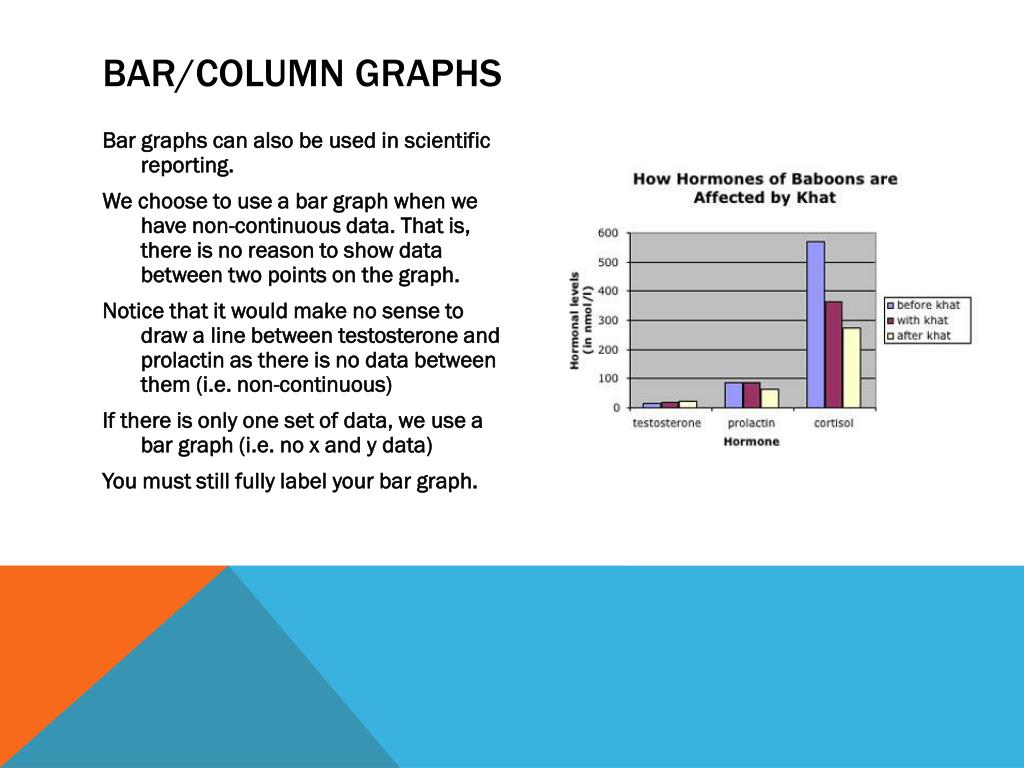 BAR/COLUMN GRAPHS

Bar graphs can also be used in scientific reporting.

We choose to use a bar graph when we have non-continuous data. That is, there is no reason to show data between two points on the graph.

Notice that it would make no sense to draw a line between testosterone and prolactin as there is no data between them (i.e. non-continuous)

If there is only one set of data, we use a bar graph (i.e. no x and y data)

You must still fully label your bar graph.

How Hormones of Baboons are Affected by Khat

Hormonal levels (in nmol/l)

600
500
400
300
200
100
0

testosterone
prolactin
cortisol

Hormone

before khat
with khat
after khat